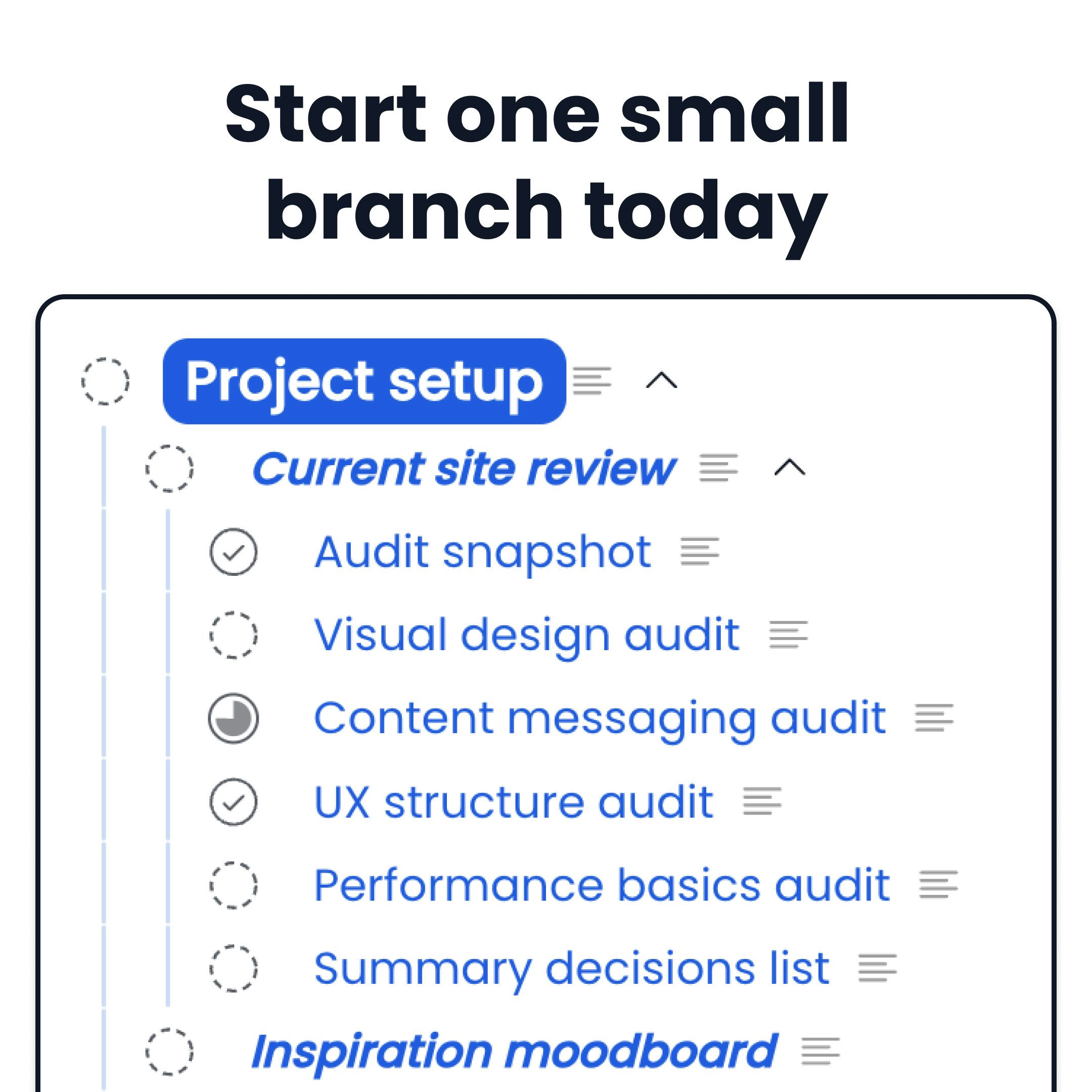 Start one small branch today

Project setup

Current site review

Audit snapshot

Visual design audit

Content messaging audit

UX structure audit

Performance basics audit

Summary decisions list

Inspiration moodboard